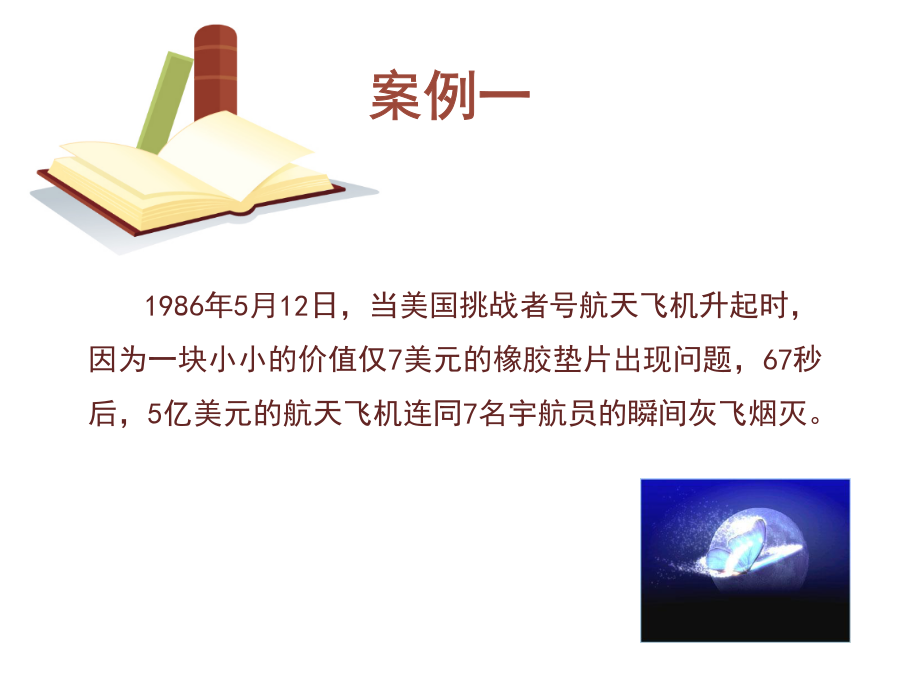 案例一

1986年5月12日，当美国挑战者号航天飞机升起时，因为一块小小的价值仅7美元的橡胶垫片出现问题，67秒后，5亿美元的航天飞机连同7名宇航员的瞬间灰飞烟灭。